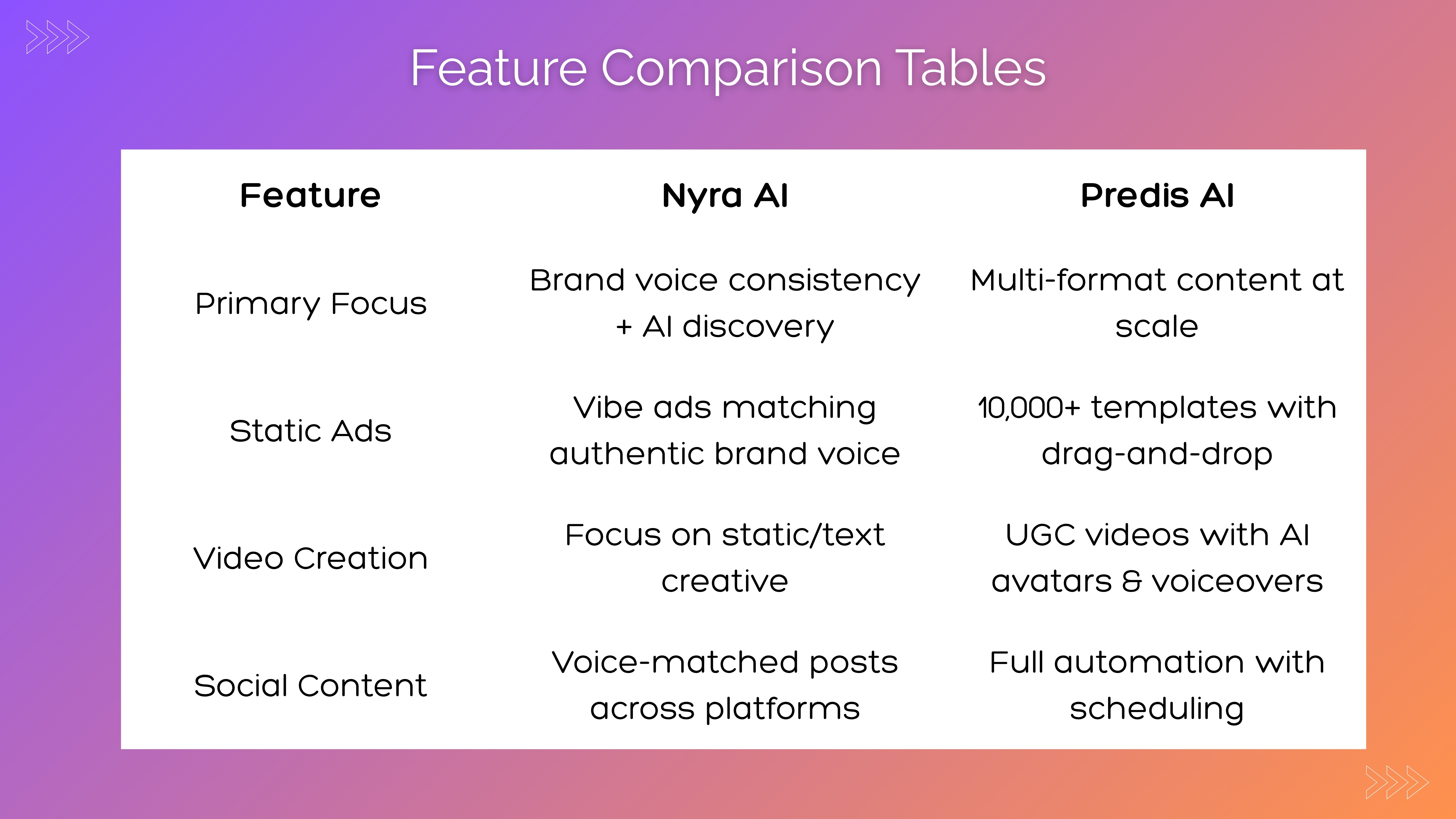 Feature Comparison Tables

| Feature | Nyra AI | Predis AI |
|---|---|---|
| Primary Focus | Brand voice consistency + AI discovery | Multi-format content at scale |
| Static Ads | Vibe ads matching authentic brand voice | 10,000+ templates with drag-and-drop |
| Video Creation | Focus on static/text creative | UGC videos with AI avatars & voiceovers |
| Social Content | Voice-matched posts across platforms | Full automation with scheduling |